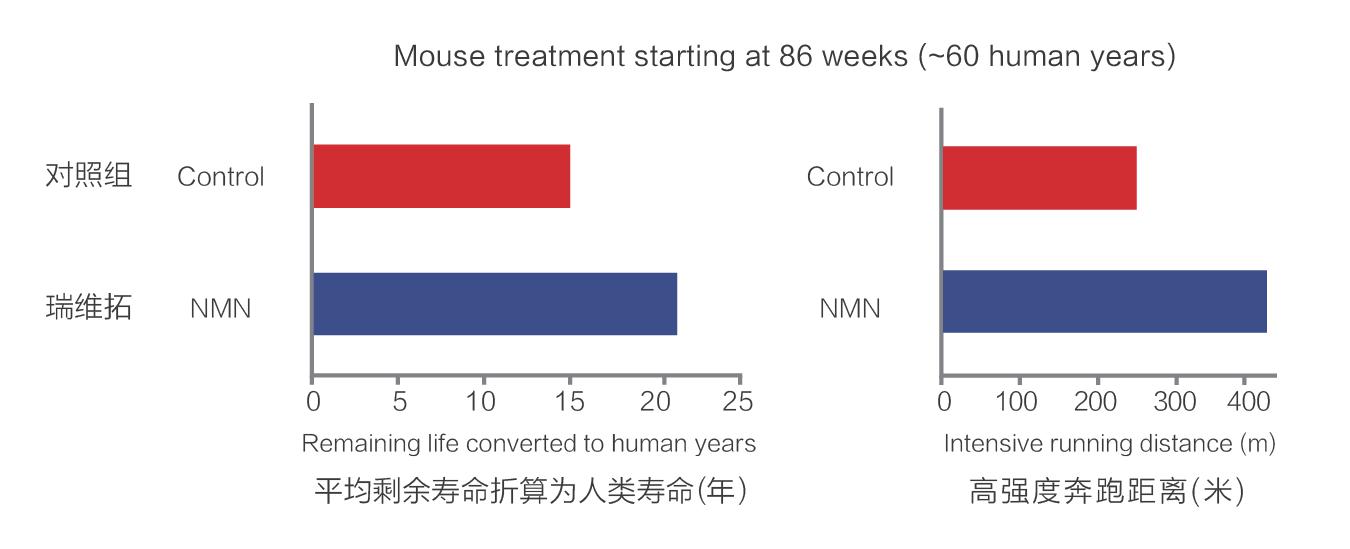 Mouse treatment starting at 86 weeks (~60 human years)

对照组 Control

瑞维拓 NMN

0 5 10 15 20 25

Remaining life converted to human years

平均剩余寿命折算为人类寿命(年)

Control

NMN

0 100 200 300 400

Intensive running distance (m)

高强度奔跑距离(米)